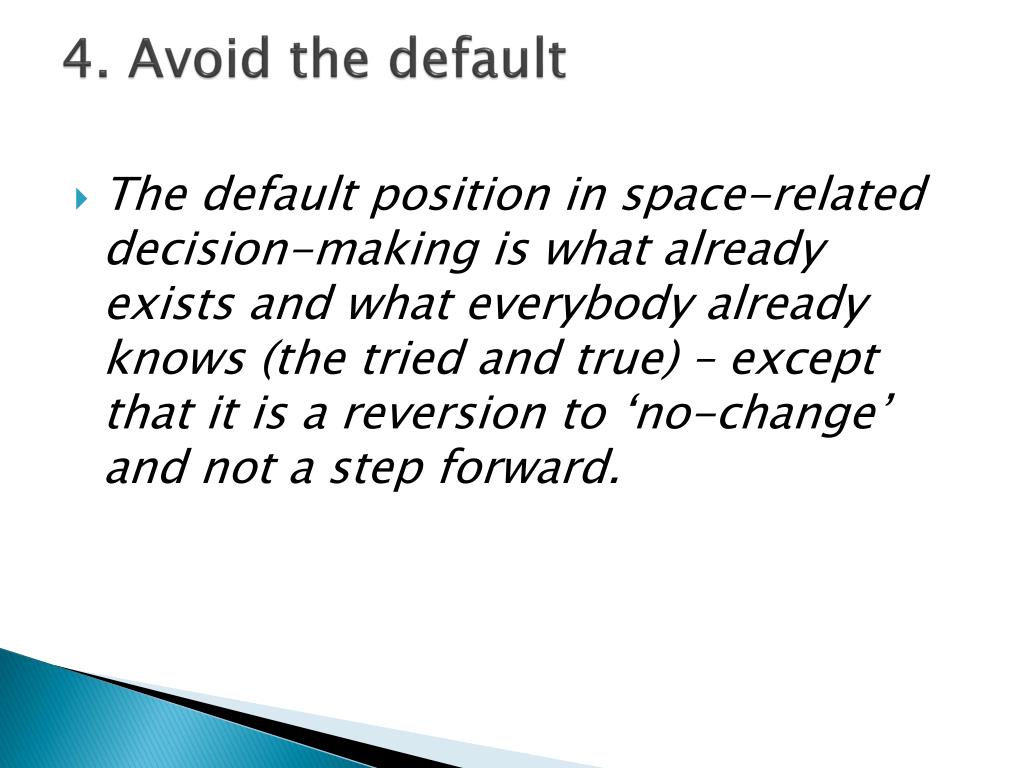 4. Avoid the default

The default position in space-related decision-making is what already exists and what everybody already knows (the tried and true) – except that it is a reversion to ‘no-change’ and not a step forward.